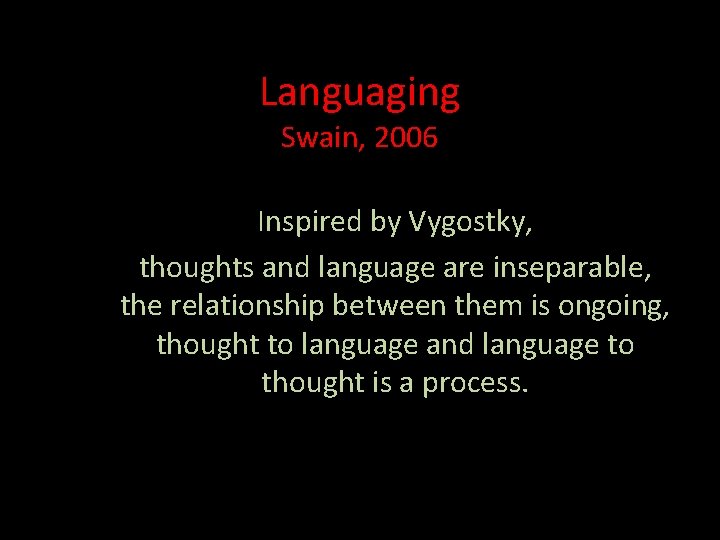 Languaging
Swain, 2006

Inspired by Vygostky,
thoughts and language are inseparable, the relationship between them is ongoing, thought to language and language to thought is a process.